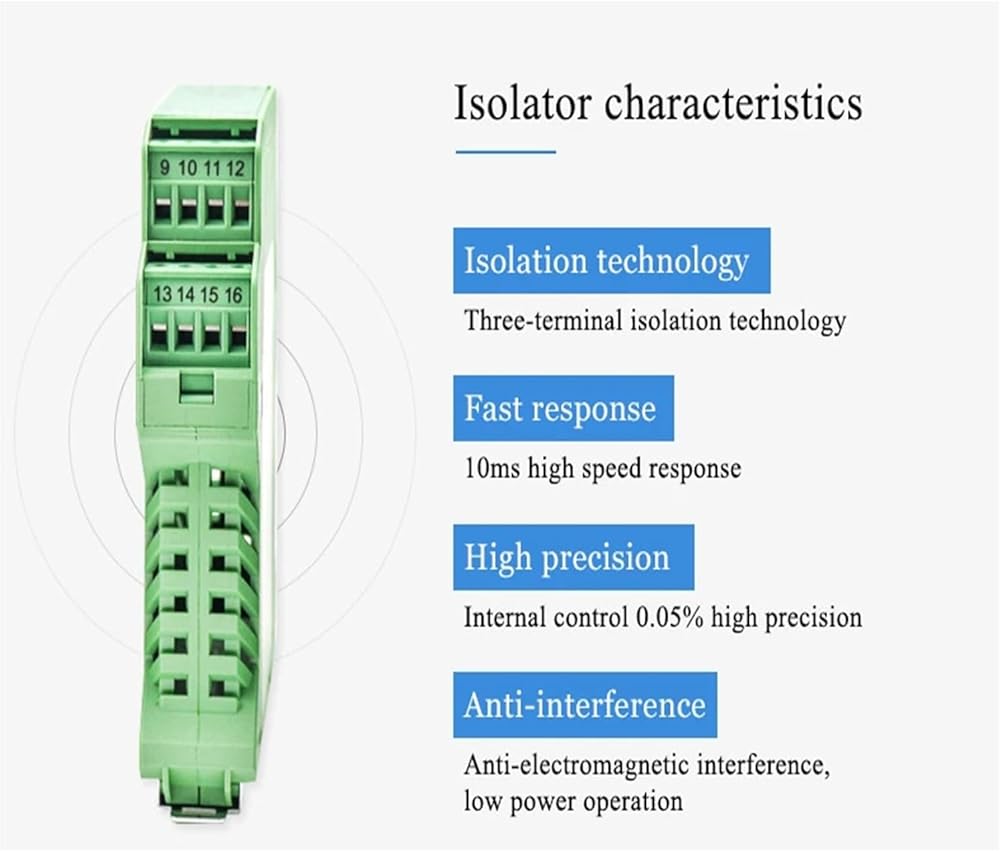 9 10 11 12

13 14 15 16

Isolator characteristics

Isolation technology

Three-terminal isolation technology

Fast response

10ms high speed response

High precision

Internal control 0.05% high precision

Anti-interference

Anti-electromagnetic interference, low power operation